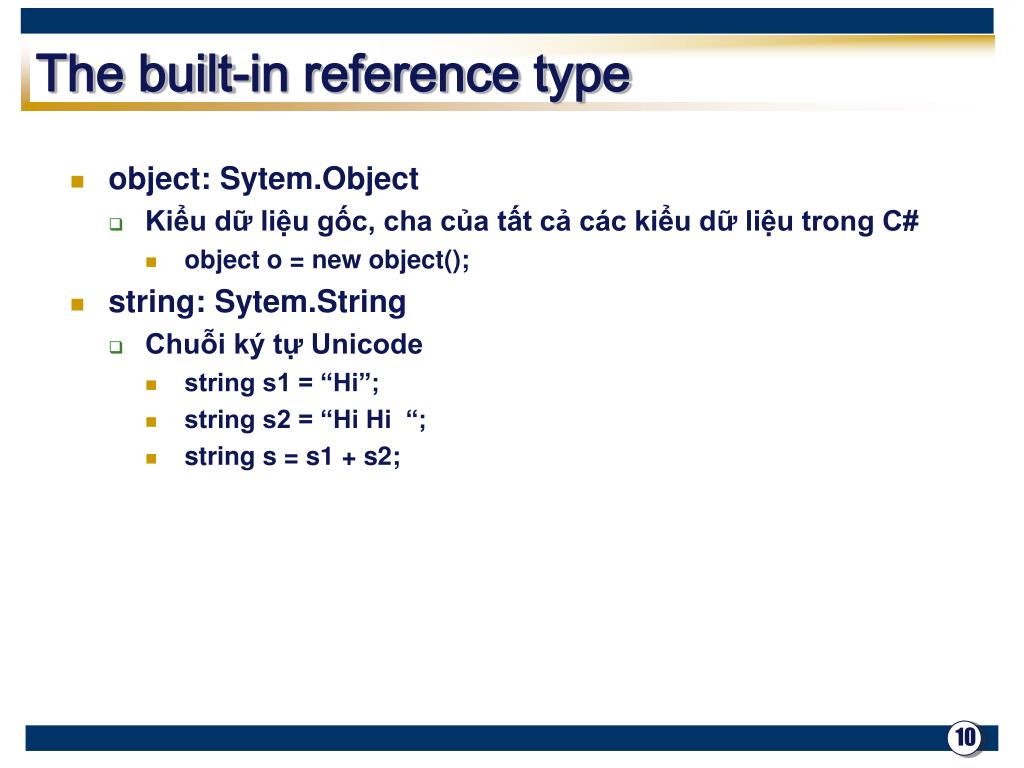 The built-in reference type

object: Sytem.Object

Kiểu dữ liệu gốc, cha của tất cả các kiểu dữ liệu trong C#

object o = new object();

string: Sytem.String

Chuỗi ký tự Unicode

string s1 = “Hi”;

string s2 = “Hi Hi “;

string s = s1 + s2;

10